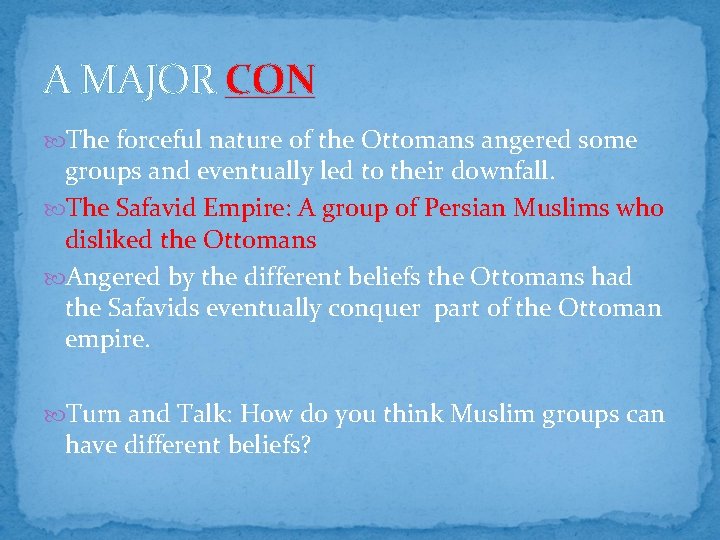 A MAJOR CON

The forceful nature of the Ottomans angered some groups and eventually led to their downfall.

The Safavid Empire: A group of Persian Muslims who disliked the Ottomans

Angered by the different beliefs the Ottomans had the Safavids eventually conquer  part of the Ottoman empire.

Turn and Talk: How do you think Muslim groups can have different beliefs?